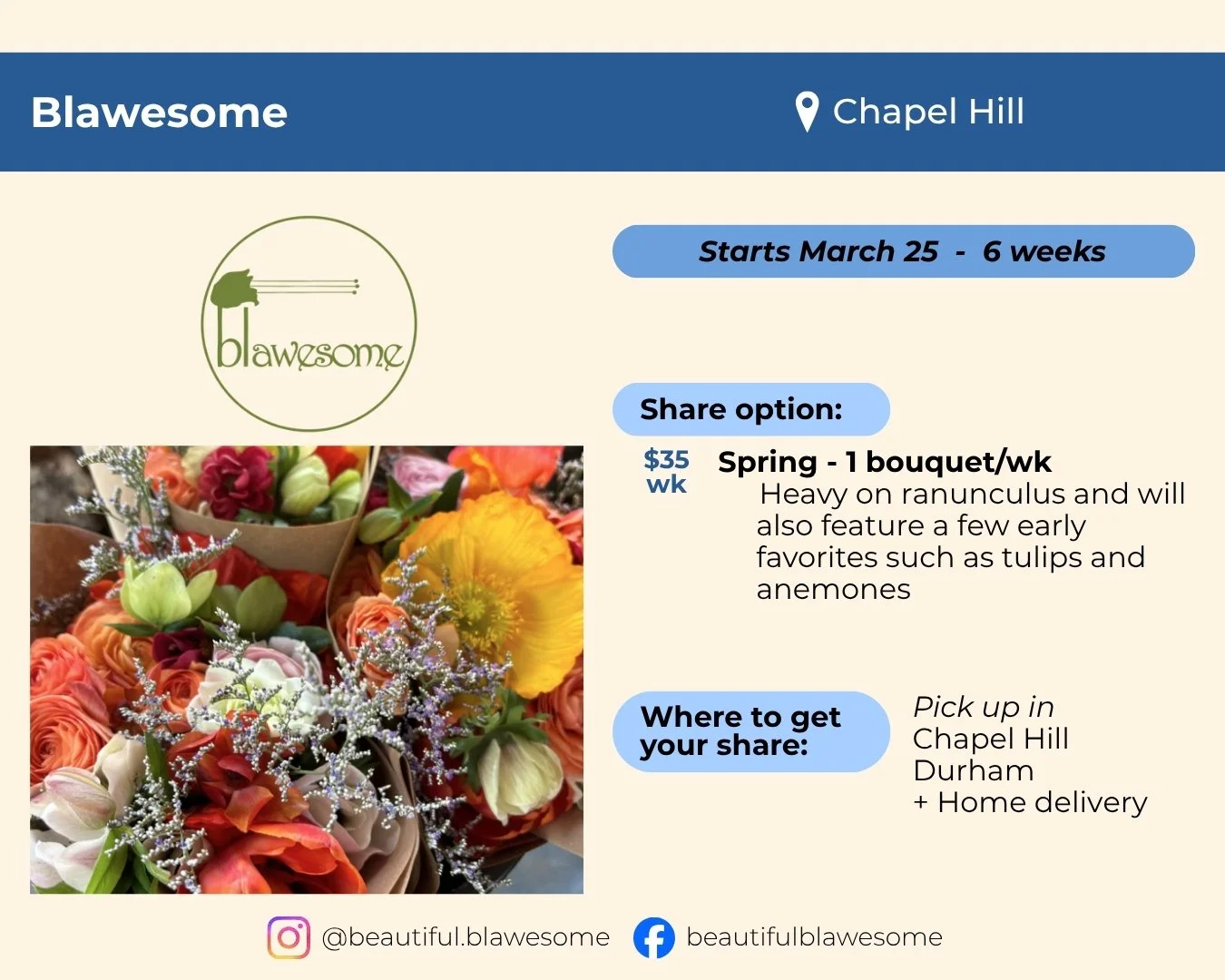 Blawesome

Chapel Hill

blawesome

Starts March 25 - 6 weeks

Share option:

$35 wk

Spring - 1 bouquet/wk

Heavy on ranunculus and will also feature a few early favorites such as tulips and anemones

Where to get your share:

Pick up in
Chapel Hill
Durham
+ Home delivery

@beautiful.blawesome

beautifulblawesome